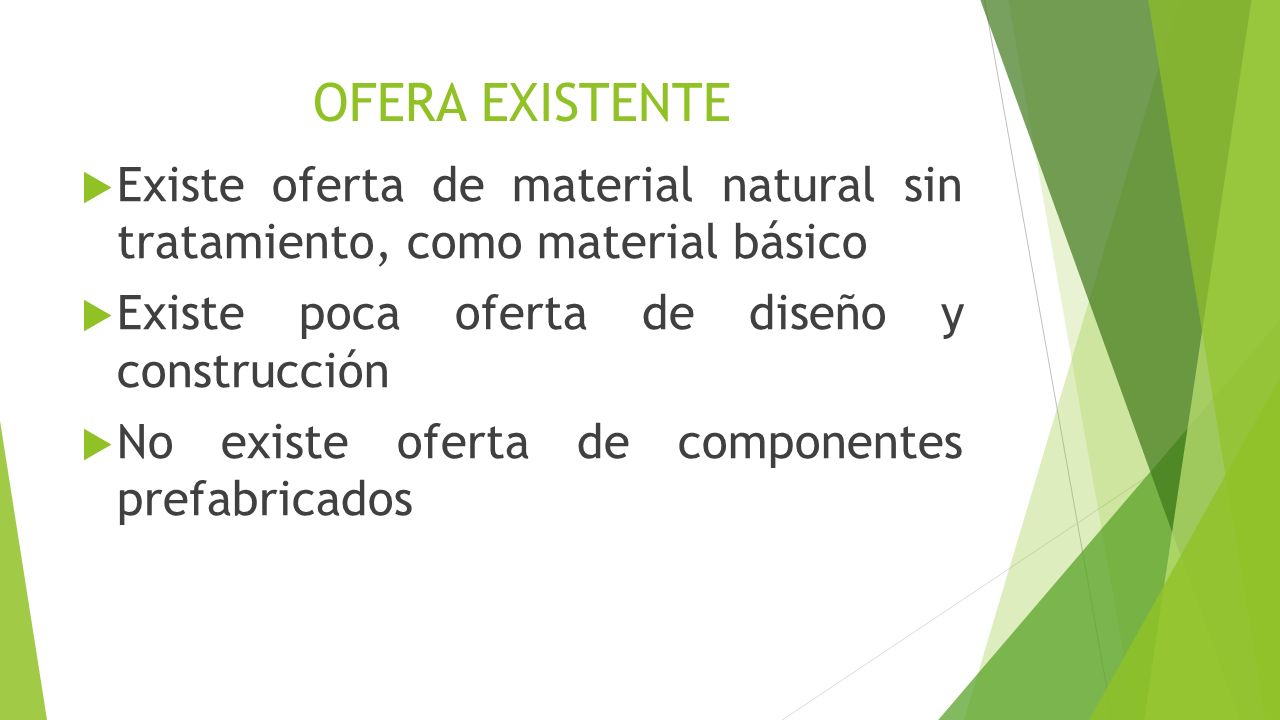 OFERA EXISTENTE

Existe oferta de material natural sin tratamiento, como material básico

Existe poca oferta de diseño y construcción

No existe oferta de componentes prefabricados